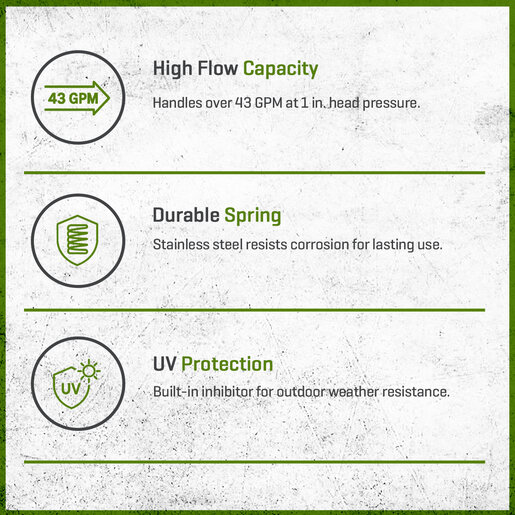 43 GPM

High Flow Capacity

Handles over 43 GPM at 1 in. head pressure.

Durable Spring

Stainless steel resists corrosion for lasting use.

UV

UV Protection

Built-in inhibitor for outdoor weather resistance.